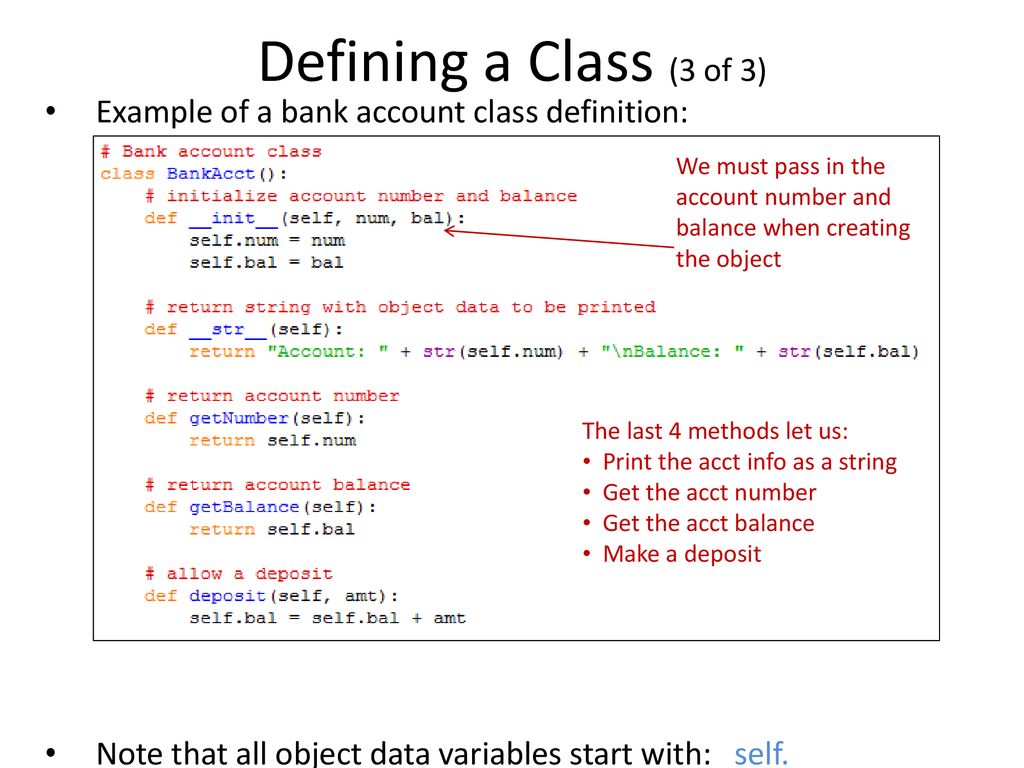 Defining a Class (3 of 3)

• Example of a bank account class definition:

# Bank account class
class BankAcct():
    # initialize account number and balance
    def __init__(self, num, bal):
        self.num = num
        self.bal = bal

    # return string with object data to be printed
    def __str__(self):
        return "Account: " + str(self.num) + "\nBalance: " + str(self.bal)

    # return account number
    def getNumber(self):
        return self.num

    # return account balance
    def getBalance(self):
        return self.bal

    # allow a deposit
    def deposit(self, amt):
        self.bal = self.bal + amt

We must pass in the account number and balance when creating the object

The last 4 methods let us:
• Print the acct info as a string
• Get the acct number
• Get the acct balance
• Make a deposit

• Note that all object data variables start with: self.